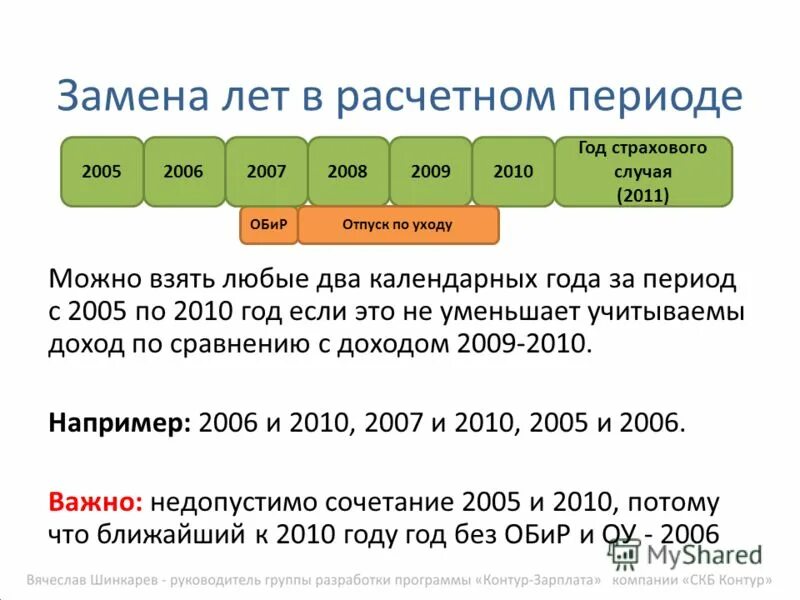 Замена лет в расчетном периоде

2005 2006 2007 2008 2009 2010 Год страхового случая (2011)

ОБиР Отпуск по уходу

Можно взять любые два календарных года за период с 2005 по 2010 год если это не уменьшает учитываемы доход по сравнению с доходом 2009-2010.

Например: 2006 и 2010, 2007 и 2010, 2005 и 2006.

Важно: недопустимо сочетание 2005 и 2010, потому что ближайший к 2010 году год без ОБиР и ОУ - 2006

MyShared

Вячеслав Шинкарев - руководитель группы разработки программы «Контур-Зарплата» компании «СКБ Контур»